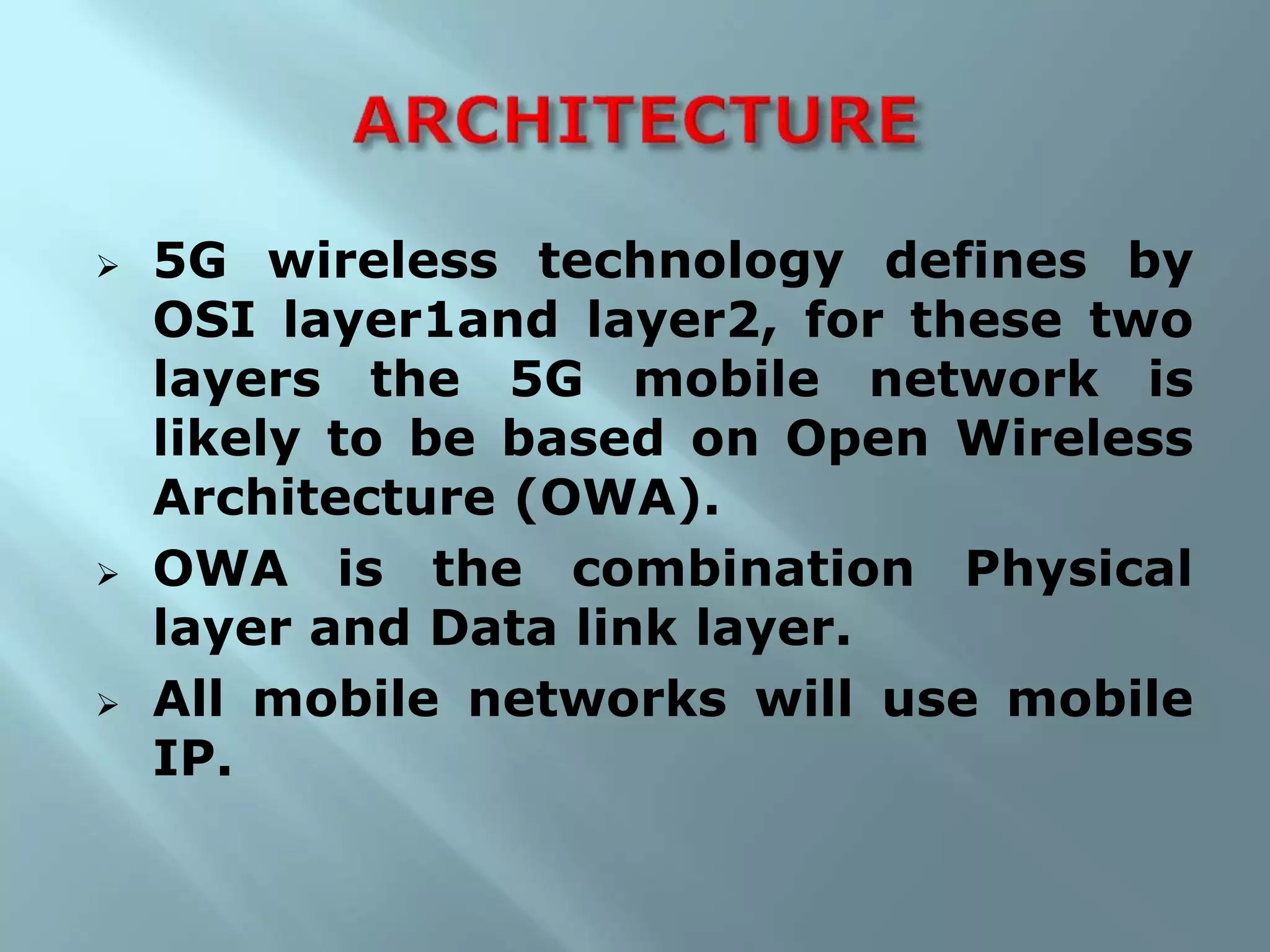 ARCHITECTURE

➢ 5G wireless technology defines by OSI layer1and layer2, for these two layers the 5G mobile network is likely to be based on Open Wireless Architecture (OWA).

➢ OWA is the combination Physical layer and Data link layer.

➢ All mobile networks will use mobile IP.